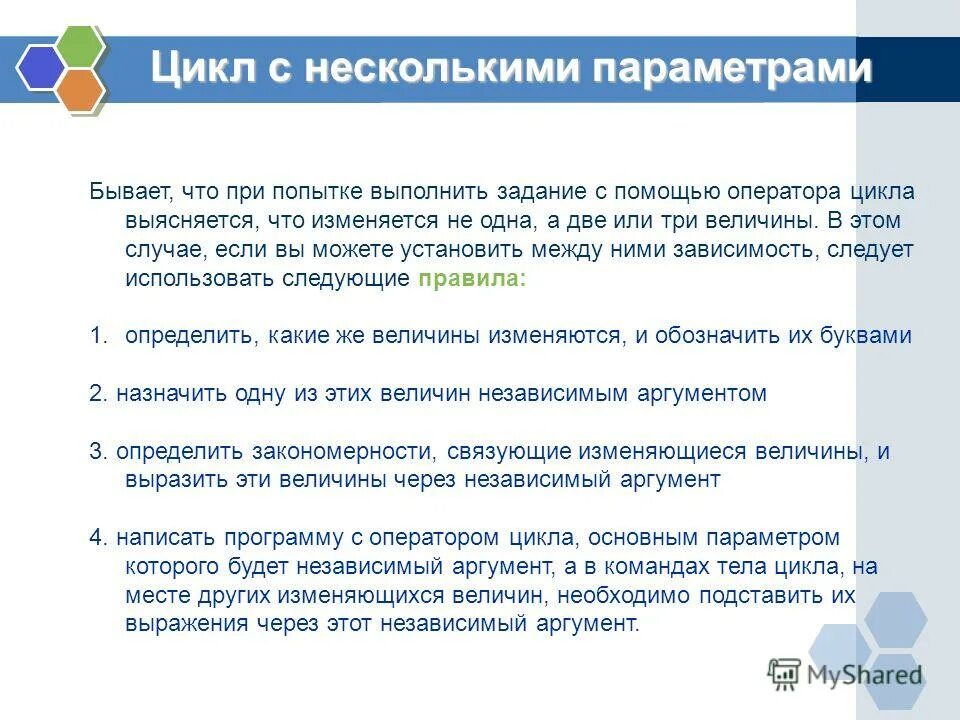 Цикл с несколькими параметрами

Бывает, что при попытке выполнить задание с помощью оператора цикла выясняется, что изменяется не одна, а две или три величины. В этом случае, если вы можете установить между ними зависимость, следует использовать следующие правила:

1. определить, какие же величины изменяются, и обозначить их буквами

2. назначить одну из этих величин независимым аргументом

3. определить закономерности, связующие изменяющиеся величины, и выразить эти величины через независимый аргумент

4. написать программу с оператором цикла, основным параметром которого будет независимый аргумент, а в командах тела цикла, на месте других изменяющихся величин, необходимо подставить их выражения через этот независимый аргумент.

MyShared